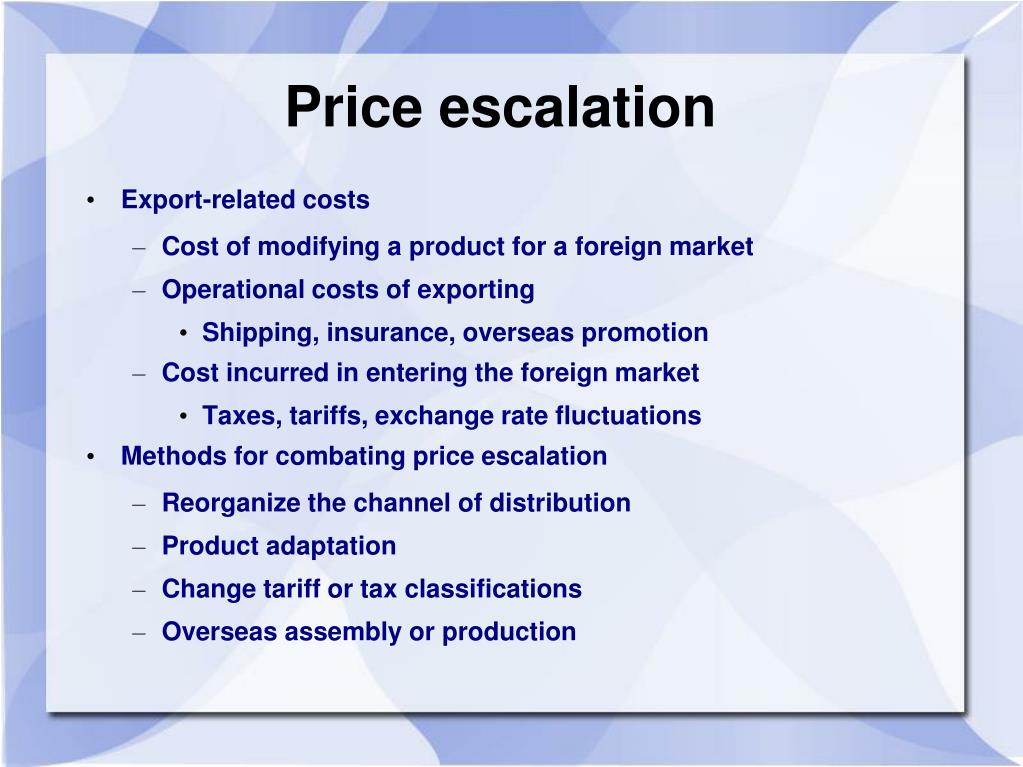 Price escalation

• Export-related costs
  – Cost of modifying a product for a foreign market
  – Operational costs of exporting
    • Shipping, insurance, overseas promotion
  – Cost incurred in entering the foreign market
    • Taxes, tariffs, exchange rate fluctuations
• Methods for combating price escalation
  – Reorganize the channel of distribution
  – Product adaptation
  – Change tariff or tax classifications
  – Overseas assembly or production